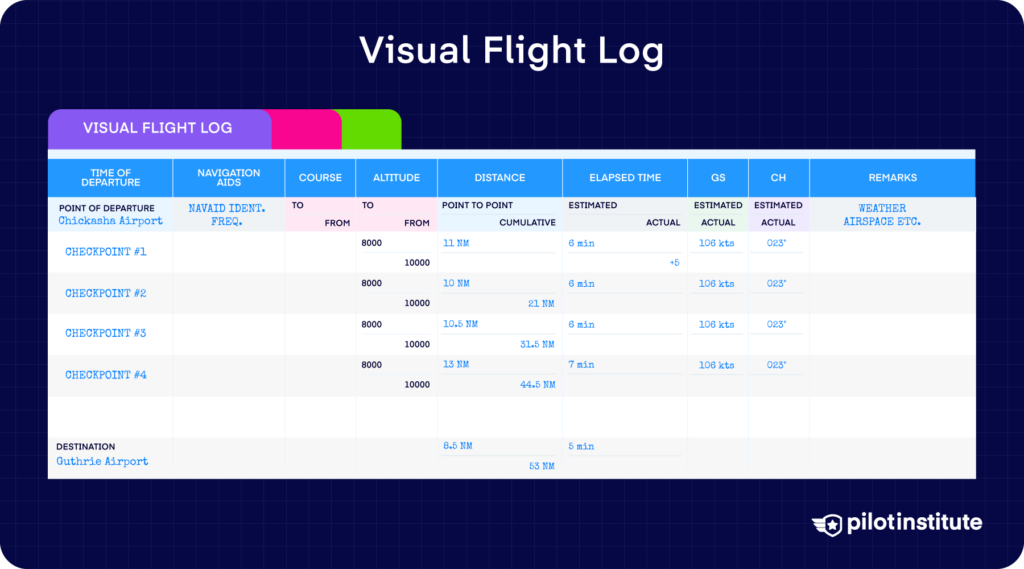 Visual Flight Log

VISUAL FLIGHT LOG

| TIME OF DEPARTURE | NAVIGATION AIDS | COURSE | ALTITUDE | DISTANCE | ELAPSED TIME | GS | CH | REMARKS |
|---|---|---|---|---|---|---|---|---|
| POINT OF DEPARTURE Chickasha Airport | NAVAID IDENT. FREQ. | TO FROM | TO FROM | POINT TO POINT CUMULATIVE | ESTIMATED ACTUAL | ESTIMATED ACTUAL | ESTIMATED ACTUAL | WEATHER AIRSPACE ETC. |
| CHECKPOINT #1 | | | 8000 10000 | 11 NM | 6 min +5 | 106 kts | 023° | |
| CHECKPOINT #2 | | | 8000 10000 | 10 NM 21 NM | 6 min | 106 kts | 023° | |
| CHECKPOINT #3 | | | 8000 10000 | 10.5 NM 31.5 NM | 6 min | 106 kts | 023° | |
| CHECKPOINT #4 | | | 8000 10000 | 13 NM 44.5 NM | 7 min | 106 kts | 023° | |
| | | | | | | | | |
| DESTINATION Guthrie Airport | | | | 8.5 NM 53 NM | 5 min | | | |

pilotinstitute